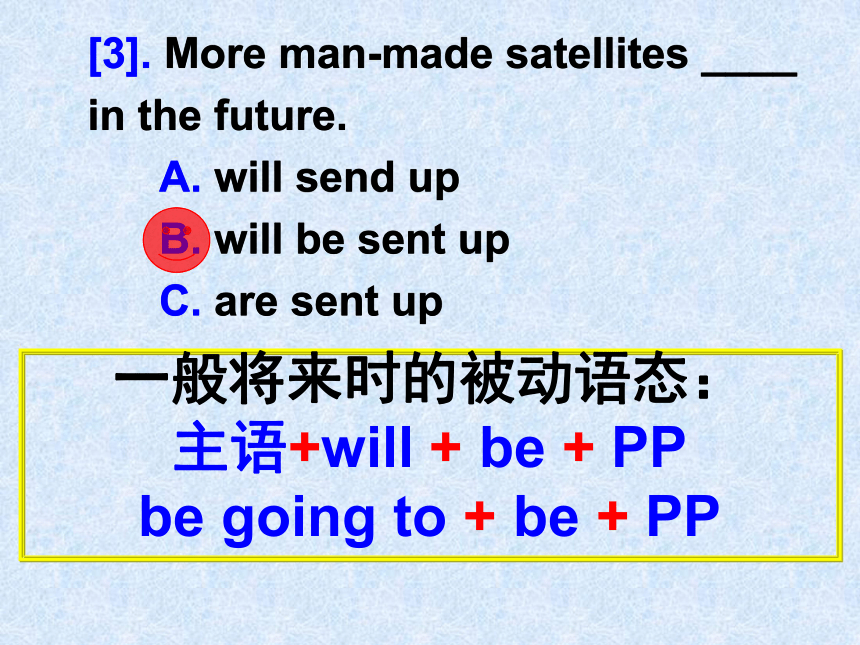 [3]. More man-made satellites _____ in the future.

A. will send up

B. will be sent up

C. are sent up

一般将来时的被动语态：

主语+will + be + PP

be going to + be + PP